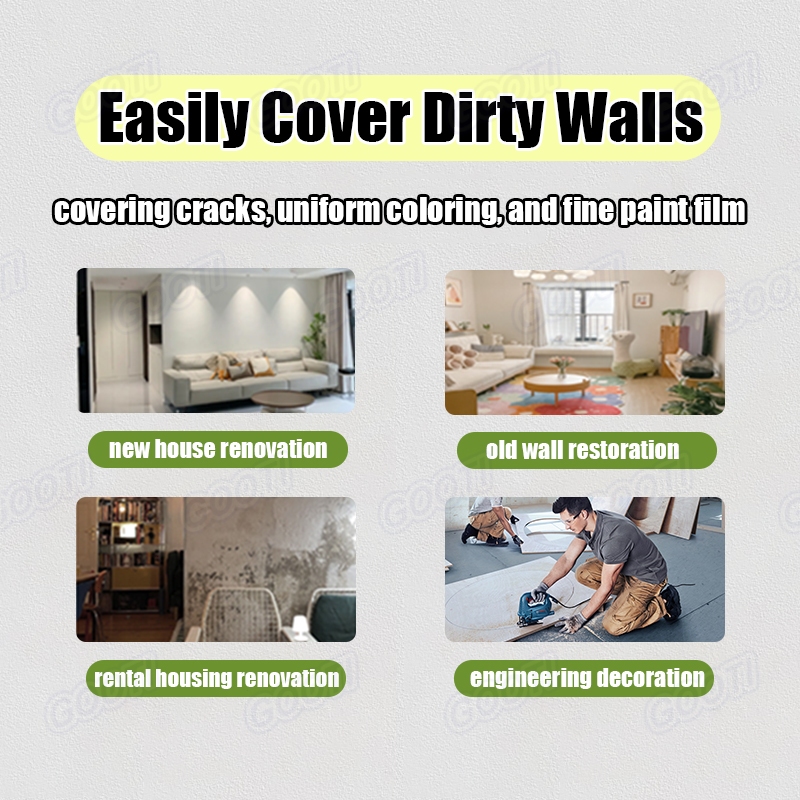 Easily Cover Dirty Walls

covering cracks, uniform coloring, and fine paint film

new house renovation

old wall restoration

rental housing renovation

engineering decoration

GOOTI